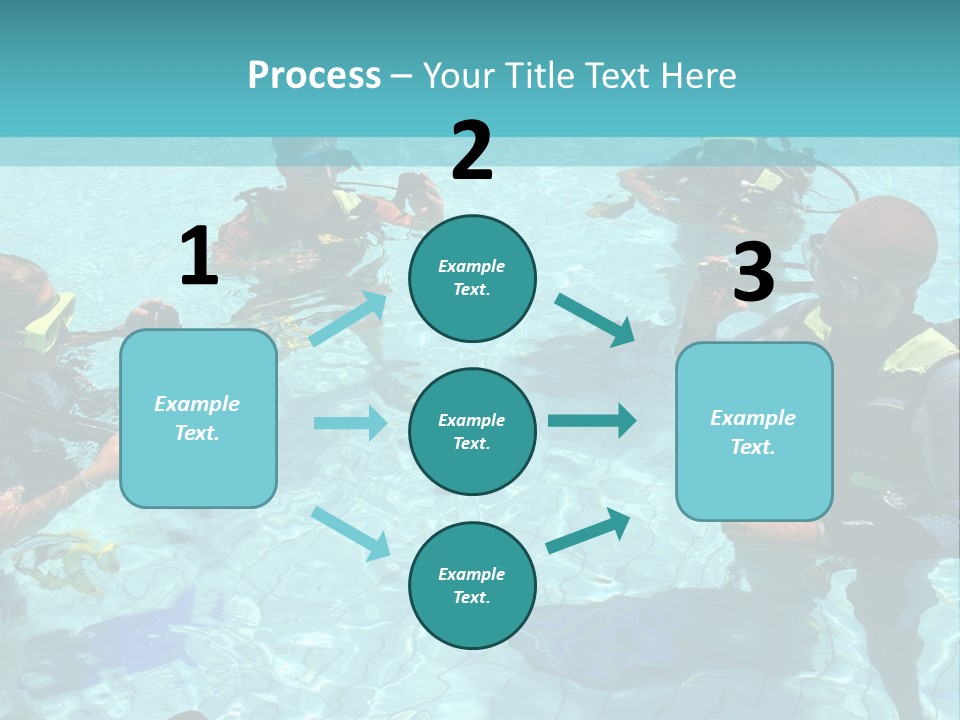 Process – Your Title Text Here

1

Example Text.

2

Example Text.

Example Text.

Example Text.

3

Example Text.